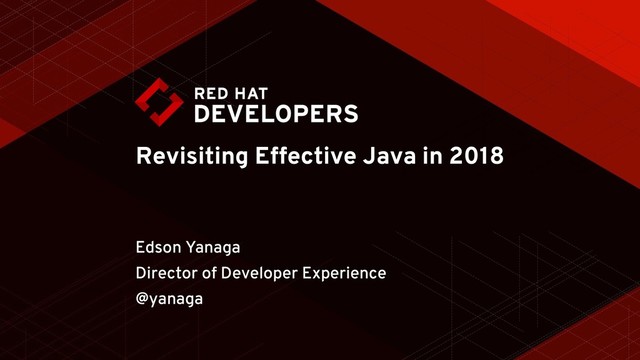 RED HAT
DEVELOPERS

Revisiting Effective Java in 2018

Edson Yanaga
Director of Developer Experience
@yanaga